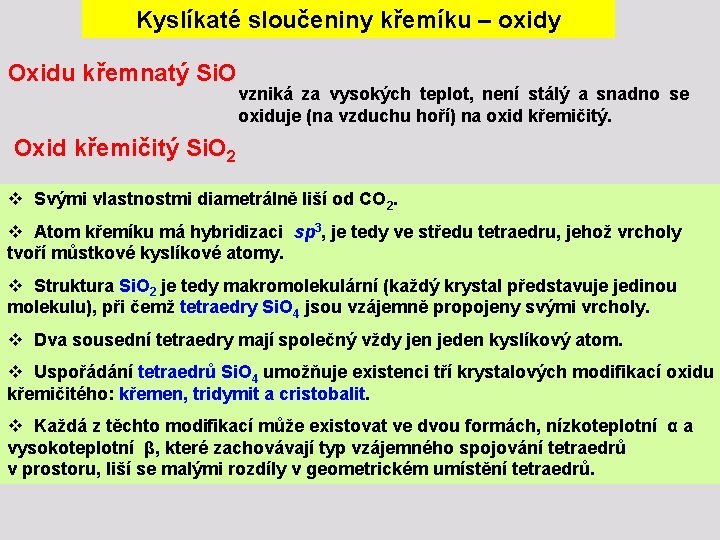 Kyslíkaté sloučeniny křemíku – oxidy

Oxidu křemnatý SiO

vzniká za vysokých teplot, není stálý a snadno se oxiduje (na vzduchu hoří) na oxid křemičitý.

Oxid křemičitý $SiO_2$

❖ Svými vlastnostmi diametrálně liší od $CO_2$.

❖ Atom křemíku má hybridizaci $sp^3$, je tedy ve středu tetraedru, jehož vrcholy tvoří můstkové kyslíkové atomy.

❖ Struktura $SiO_2$ je tedy makromolekulární (každý krystal představuje jedinou molekulu), při čemž tetraedry $SiO_4$ jsou vzájemně propojeny svými vrcholy.

❖ Dva sousední tetraedry mají společný vždy jen jeden kyslíkový atom.

❖ Uspořádání tetraedrů $SiO_4$ umožňuje existenci tří krystalových modifikací oxidu křemičitého: křemen, tridymit a cristobalit.

❖ Každá z těchto modifikací může existovat ve dvou formách, nízkoteplotní α a vysokoteplotní β, které zachovávají typ vzájemného spojování tetraedrů v prostoru, liší se malými rozdíly v geometrickém umístění tetraedrů.